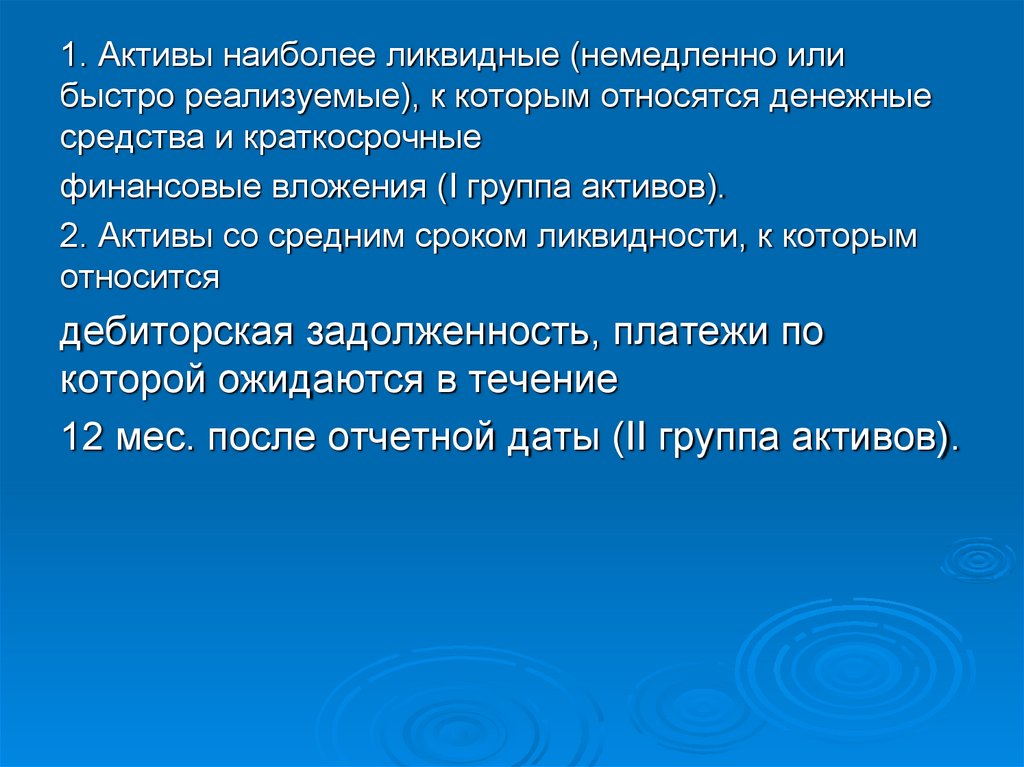 1. Активы наиболее ликвидные (немедленно или быстро реализуемые), к которым относятся денежные средства и краткосрочные

финансовые вложения (I группа активов).

2. Активы со средним сроком ликвидности, к которым относится

дебиторская задолженность, платежи по которой ожидаются в течение

12 мес. после отчетной даты (II группа активов).